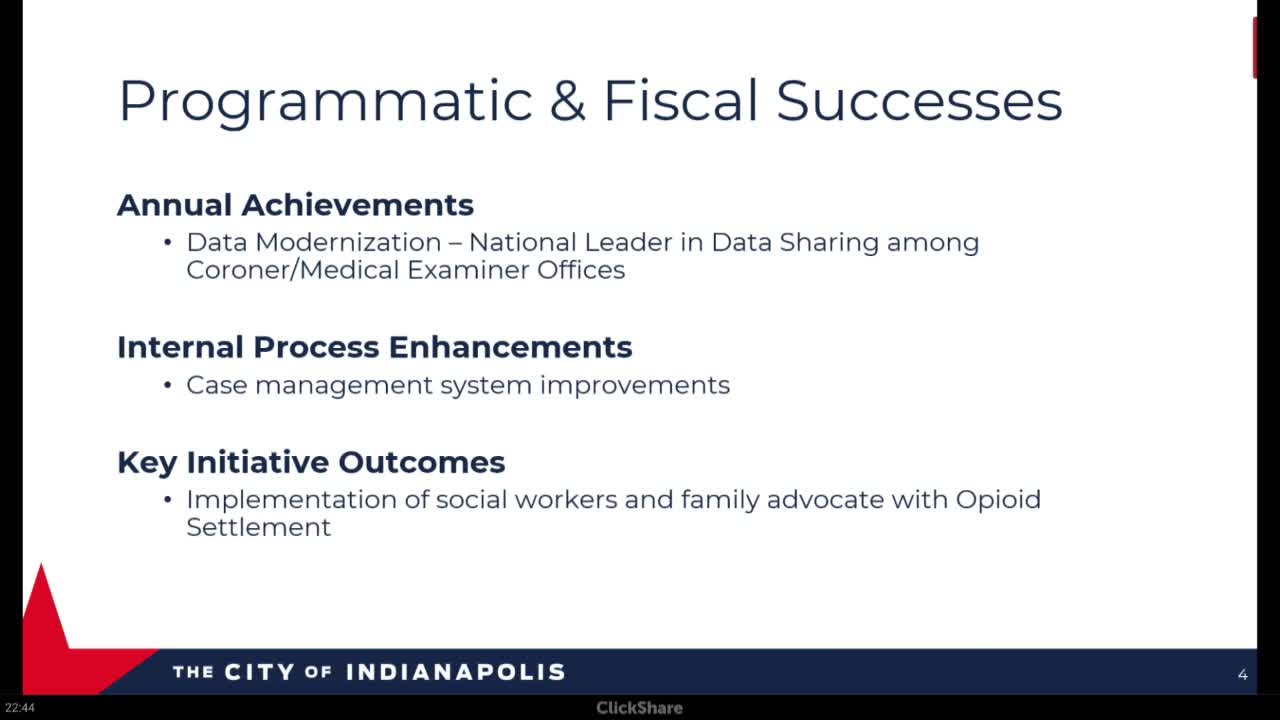 Programmatic & Fiscal Successes

Annual Achievements
• Data Modernization – National Leader in Data Sharing among Coroner/Medical Examiner Offices

Internal Process Enhancements
• Case management system improvements

Key Initiative Outcomes
• Implementation of social workers and family advocate with Opioid Settlement

THE CITY OF INDIANAPOLIS

4

22:44

ClickShare